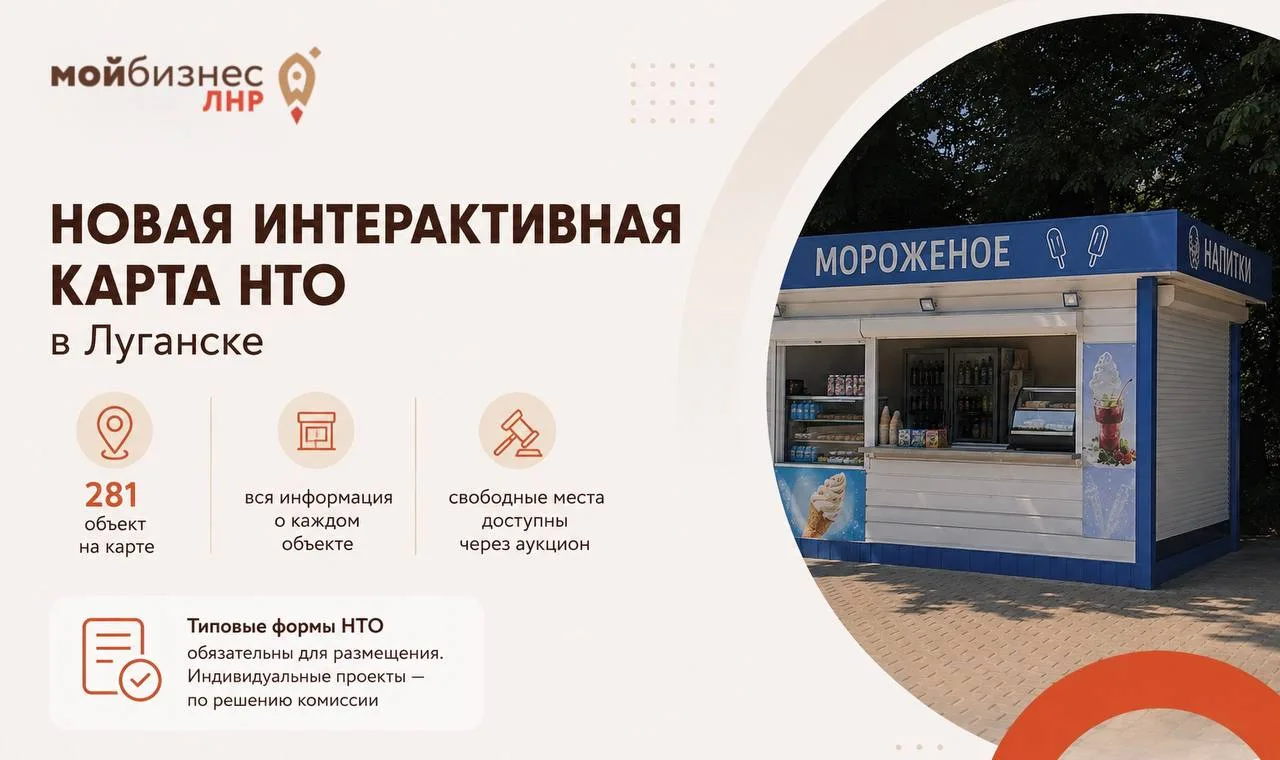 мойбизнес ЛНР

НОВАЯ ИНТЕРАКТИВНАЯ КАРТА НТО
в Луганске

281
объект на карте

вся информация о каждом объекте

свободные места доступны через аукцион

Типовые формы НТО
обязательны для размещения. Индивидуальные проекты — по решению комиссии

МОРОЖЕНОЕ

НАПИТКИ